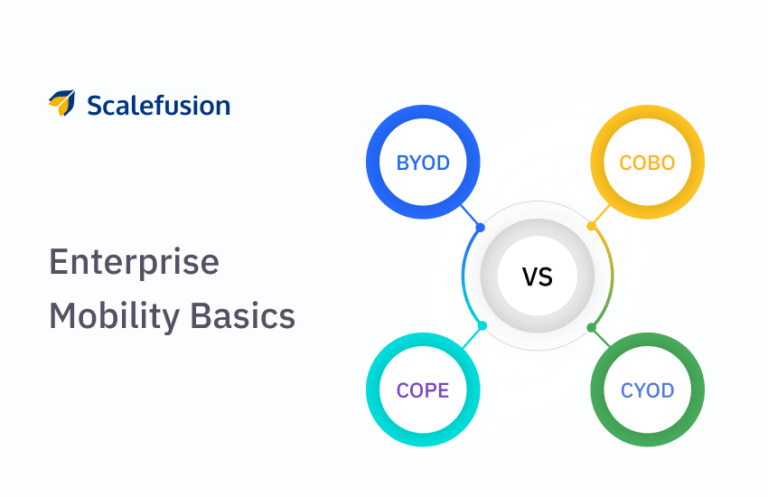 Scalefusion

Enterprise Mobility Basics

BYOD

COBO

VS

COPE

CYOD